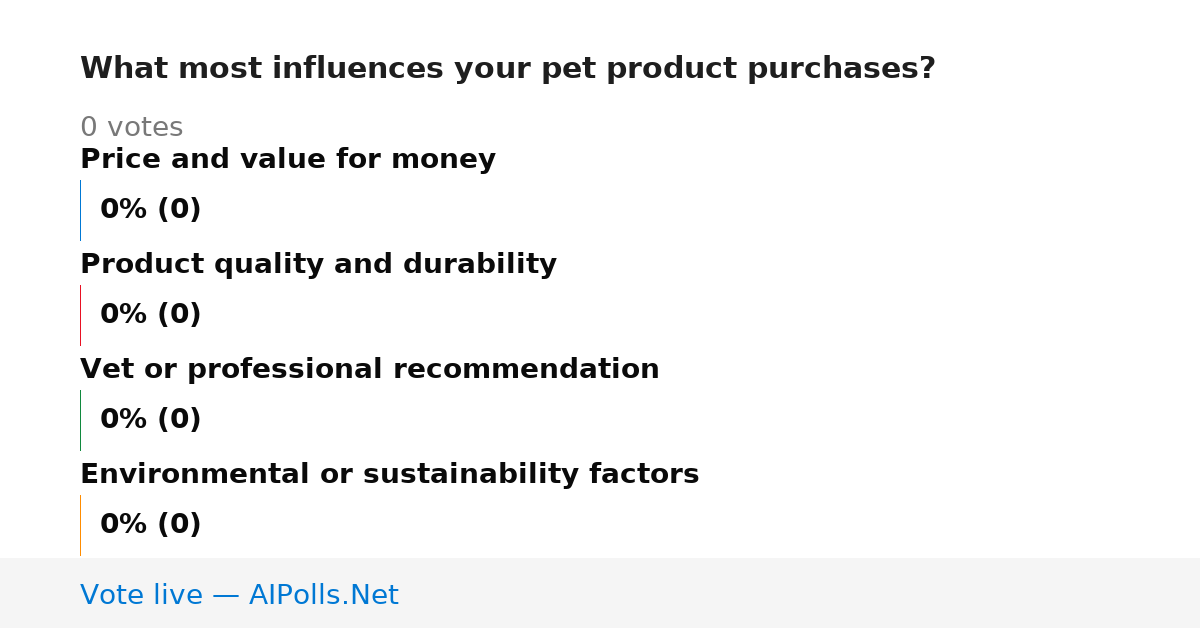 What most influences your pet product purchases?

0 votes

Price and value for money

0% (0)

Product quality and durability

0% (0)

Vet or professional recommendation

0% (0)

Environmental or sustainability factors

0% (0)

Vote live — AIPolls.Net